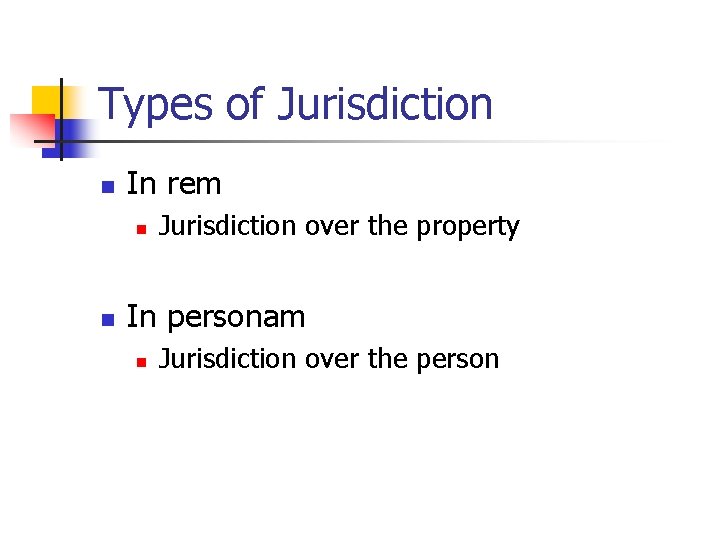 Types of Jurisdiction

In rem

Jurisdiction over the property

In personam

Jurisdiction over the person